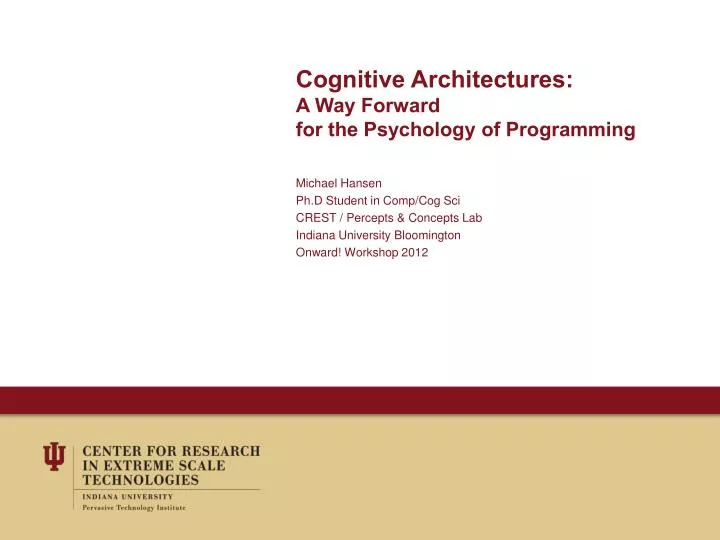 Cognitive Architectures:
A Way Forward
for the Psychology of Programming

Michael Hansen
Ph.D Student in Comp/Cog Sci
CREST / Percepts & Concepts Lab
Indiana University Bloomington
Onward! Workshop 2012

CENTER FOR RESEARCH IN EXTREME SCALE TECHNOLOGIES
INDIANA UNIVERSITY
Pervasive Technology Institute